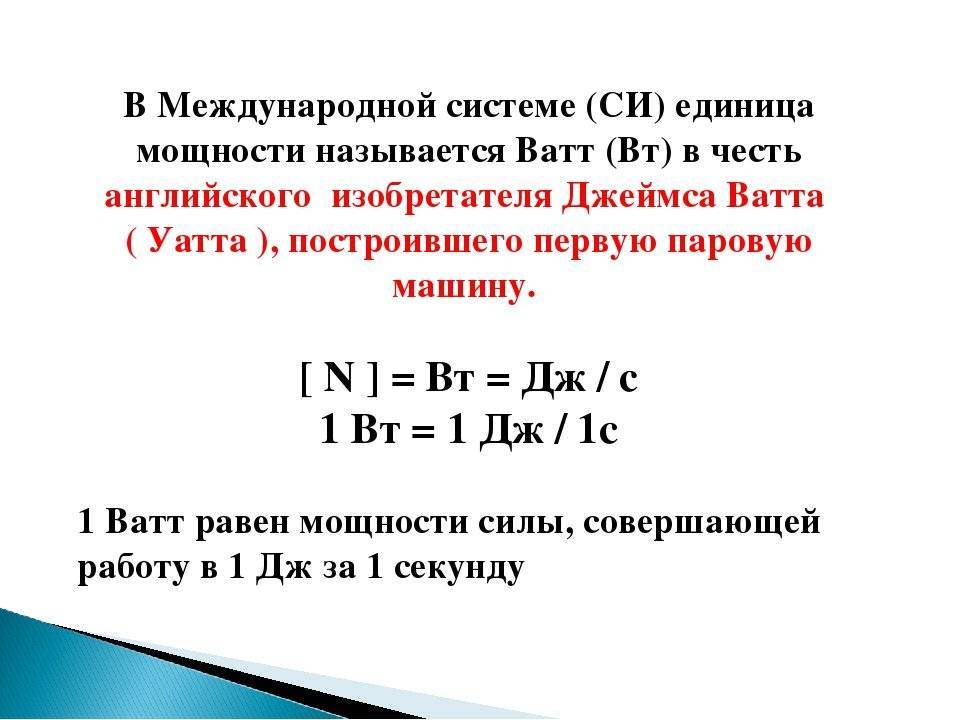 В Международной системе (СИ) единица мощности называется Ватт (Вт) в честь английского изобретателя Джеймса Ватта ( Уатта ), построившего первую паровую машину.

[ N ] = Вт = Дж / с
1 Вт = 1 Дж / 1с

1 Ватт равен мощности силы, совершающей работу в 1 Дж за 1 секунду